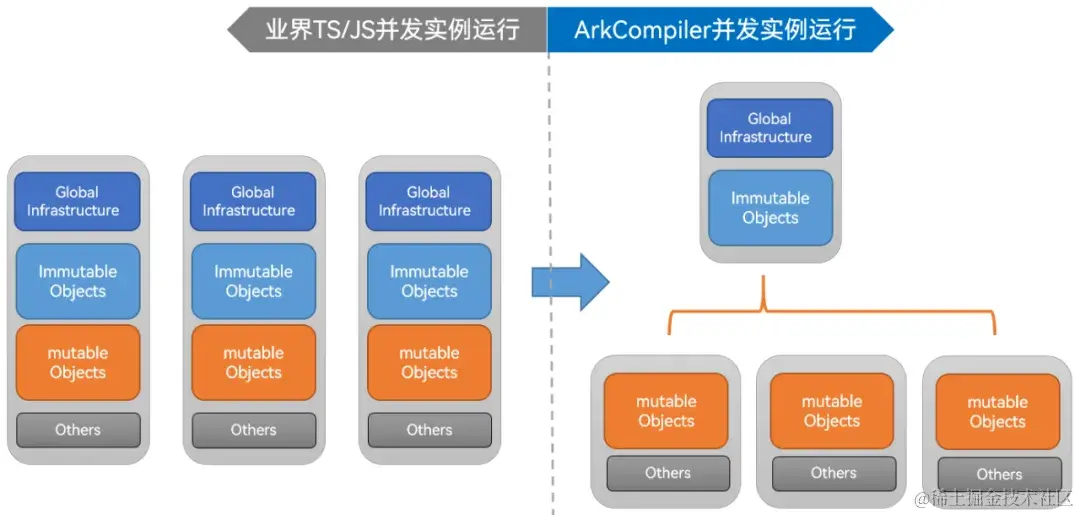 业界TS/JS并发实例运行

ArkCompiler并发实例运行

Global Infrastructure

Immutable Objects

mutable Objects

Others

Global Infrastructure

Immutable Objects

mutable Objects

Others

Global Infrastructure

Immutable Objects

mutable Objects

Others

Global Infrastructure

Immutable Objects

mutable Objects

Others

mutable Objects

Others

mutable Objects

Others

@稀土掘金技术社区